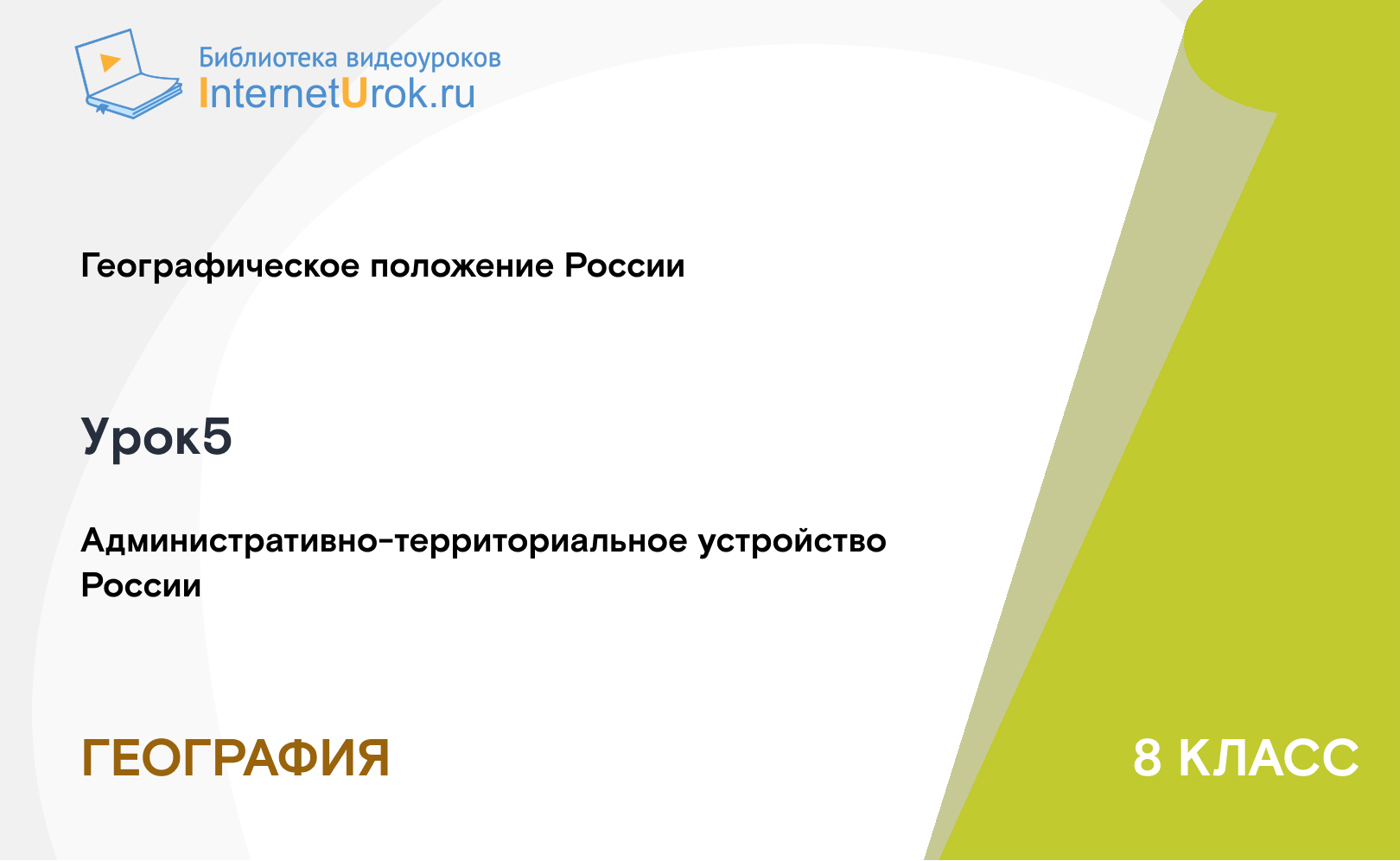 Библиотека видеоуроков
InternetUrok.ru

Географическое положение России

Урок5

Административно-территориальное устройство России

ГЕОГРАФИЯ

8 КЛАСС